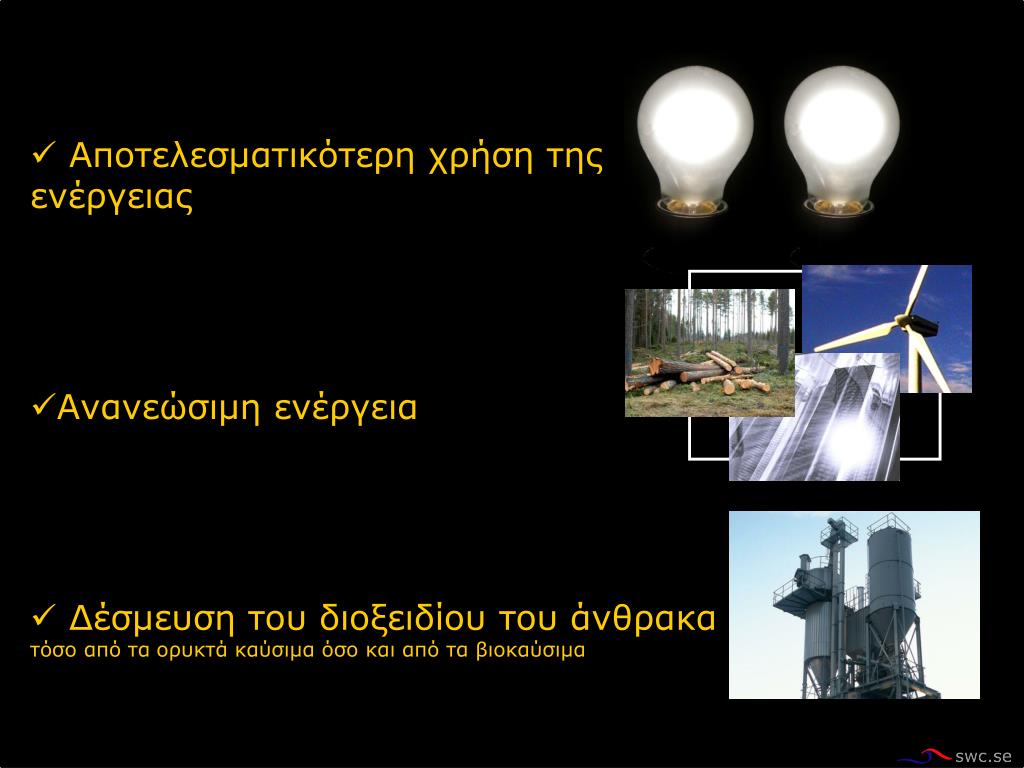 ✓ Αποτελεσματικότερη χρήση της ενέργειας

✓Ανανεώσιμη ενέργεια

✓ Δέσμευση του διοξειδίου του άνθρακα
τόσο από τα ορυκτά καύσιμα όσο και από τα βιοκαύσιμα

swc.se